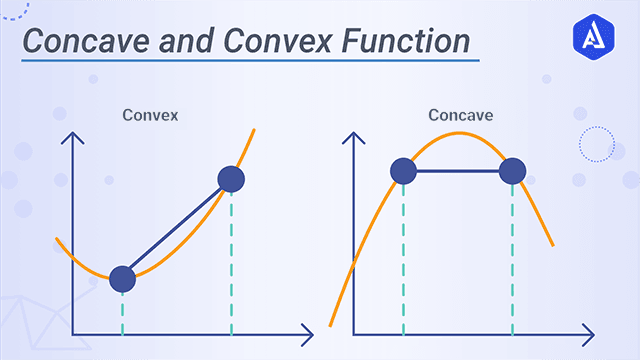 Concave and Convex Function

Convex

Concave